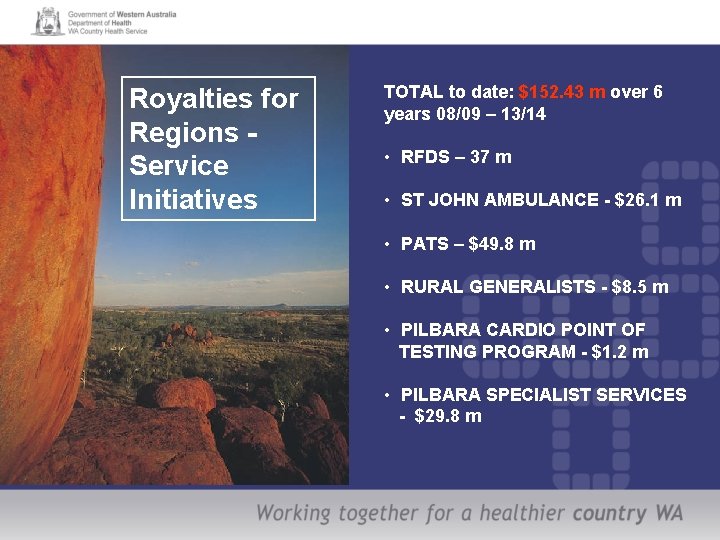 Government of Western Australia
Department of Health
WA Country Health Service

Royalties for Regions - Service Initiatives

TOTAL to date: $152.43 m over 6 years 08/09 – 13/14

• RFDS – 37 m

• ST JOHN AMBULANCE - $26.1 m

• PATS – $49.8 m

• RURAL GENERALISTS - $8.5 m

• PILBARA CARDIO POINT OF TESTING PROGRAM - $1.2 m

• PILBARA SPECIALIST SERVICES - $29.8 m

Working together for a healthier country WA